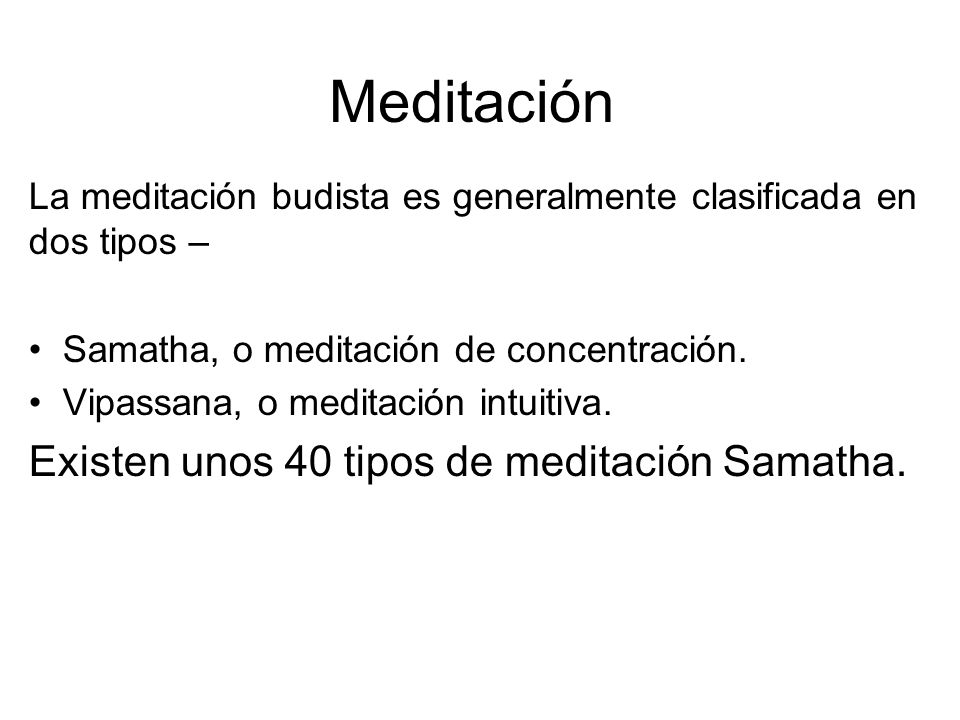 Meditación

La meditación budista es generalmente clasificada en dos tipos –

• Samatha, o meditación de concentración.
• Vipassana, o meditación intuitiva.

Existen unos 40 tipos de meditación Samatha.